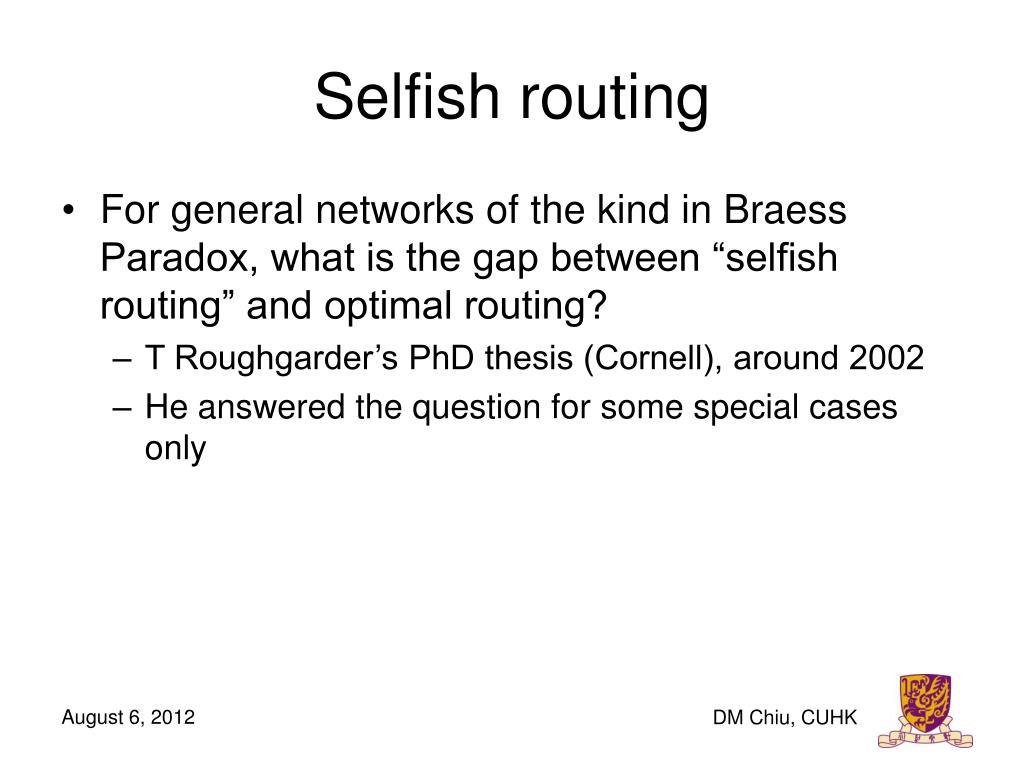 Selfish routing

• For general networks of the kind in Braess Paradox, what is the gap between “selfish routing” and optimal routing?
– T Roughgarder’s PhD thesis (Cornell), around 2002
– He answered the question for some special cases only

August 6, 2012

DM Chiu, CUHK